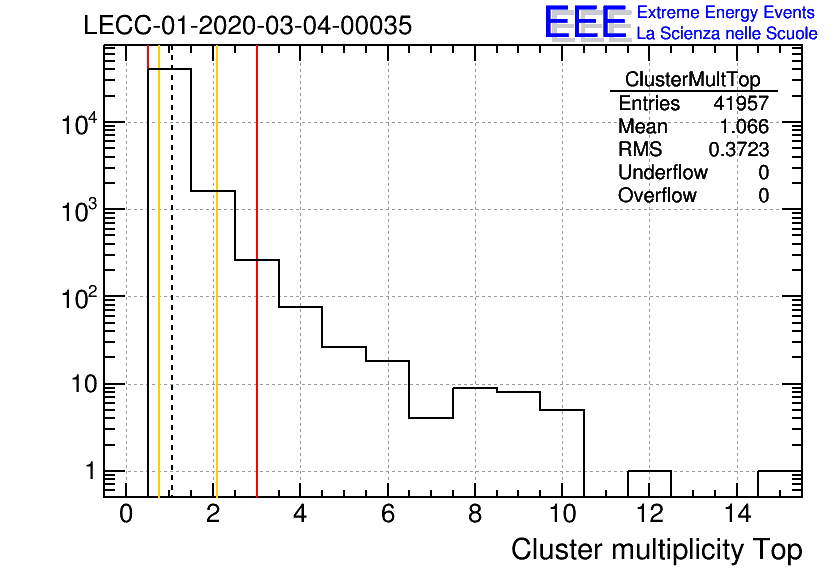 LECC-01-2020-03-04-00035

EEE Extreme Energy Events
La Scienza nelle Scuole

| ClusterMultTop | |
|---|---|
| Entries | 41957 |
| Mean | 1.066 |
| RMS | 0.3723 |
| Underflow | 0 |
| Overflow | 0 |

$10^4$
$10^3$
$10^2$
10
1

0 2 4 6 8 10 12 14

Cluster multiplicity Top